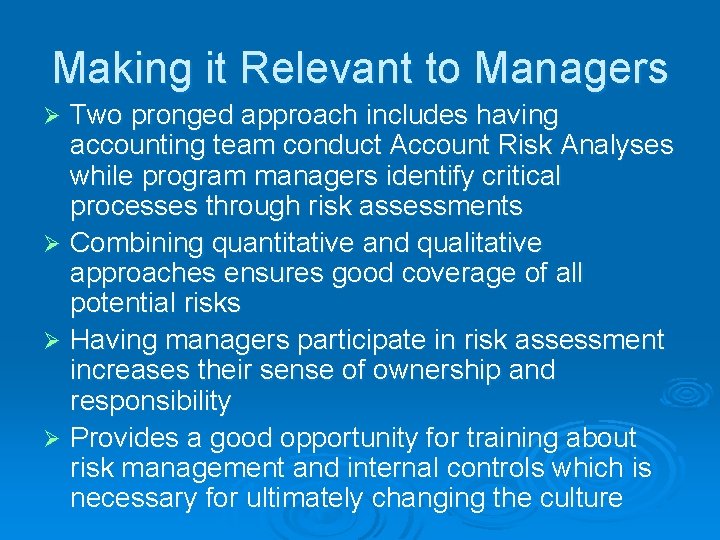 Making it Relevant to Managers

➢ Two pronged approach includes having accounting team conduct Account Risk Analyses while program managers identify critical processes through risk assessments

➢ Combining quantitative and qualitative approaches ensures good coverage of all potential risks

➢ Having managers participate in risk assessment increases their sense of ownership and responsibility

➢ Provides a good opportunity for training about risk management and internal controls which is necessary for ultimately changing the culture